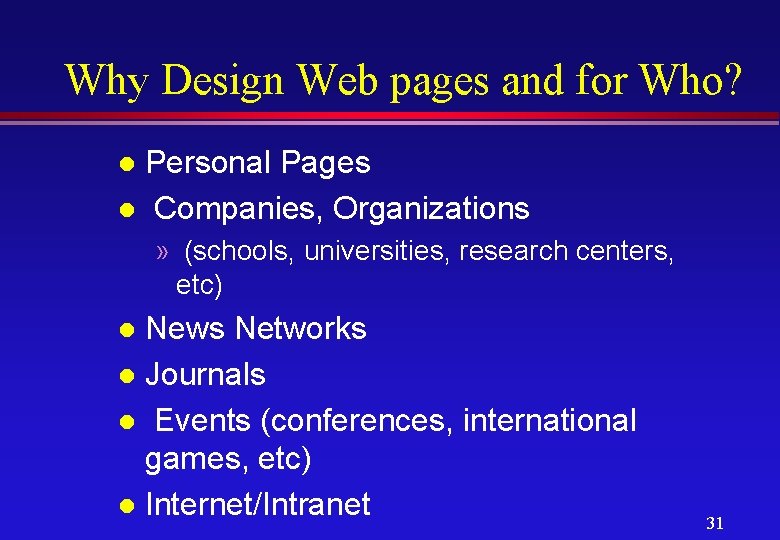 Why Design Web pages and for Who?

- Personal Pages
- Companies, Organizations
  » (schools, universities, research centers, etc)
- News Networks
- Journals
- Events (conferences, international games, etc)
- Internet/Intranet

31